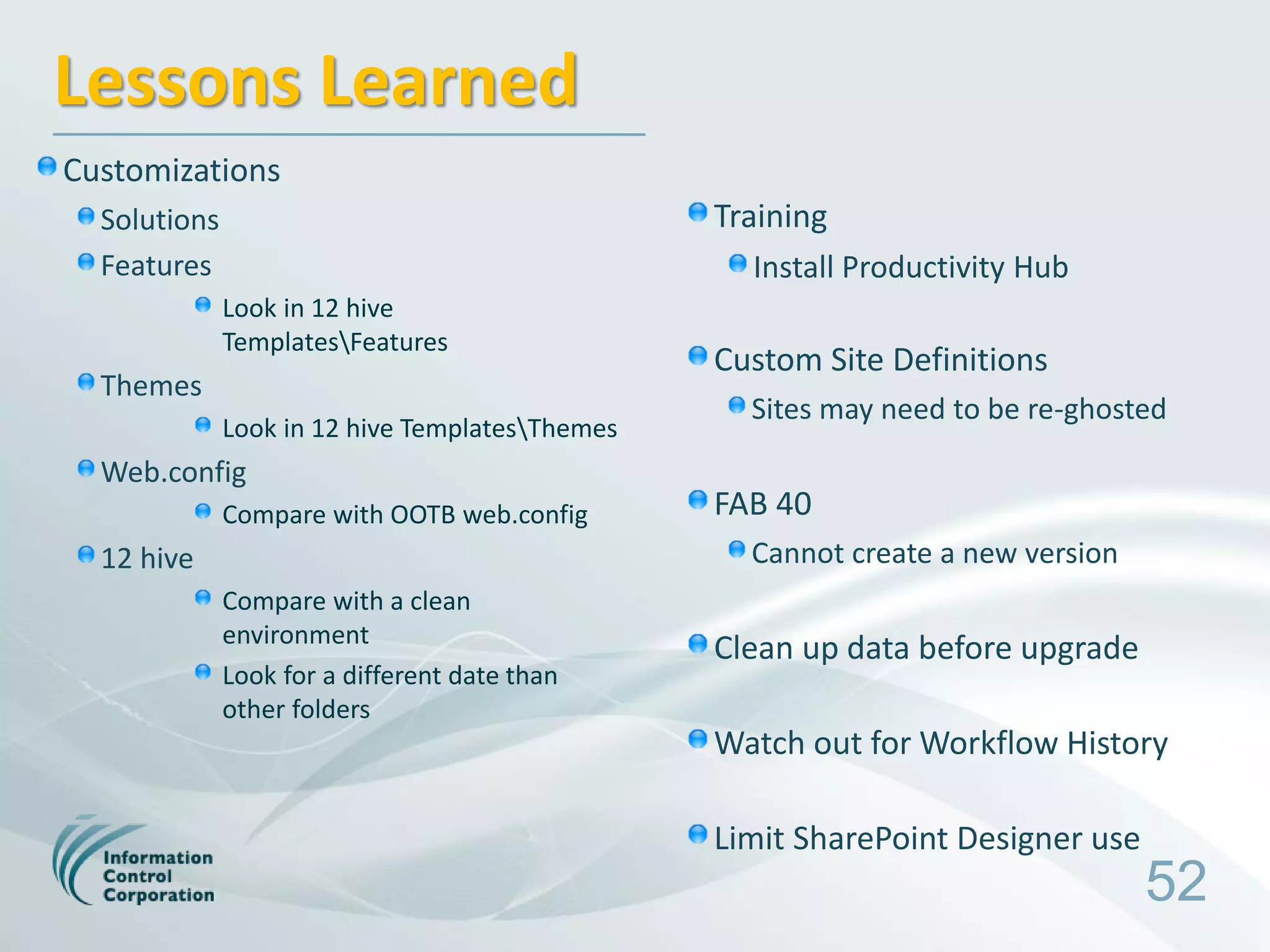 Lessons Learned

Customizations

Solutions

Features

Look in 12 hive Templates\Features

Themes

Look in 12 hive Templates\Themes

Web.config

Compare with OOTB web.config

12 hive

Compare with a clean environment

Look for a different date than other folders

Training

Install Productivity Hub

Custom Site Definitions

Sites may need to be re-ghosted

FAB 40

Cannot create a new version

Clean up data before upgrade

Watch out for Workflow History

Limit SharePoint Designer use

Information Control Corporation

52